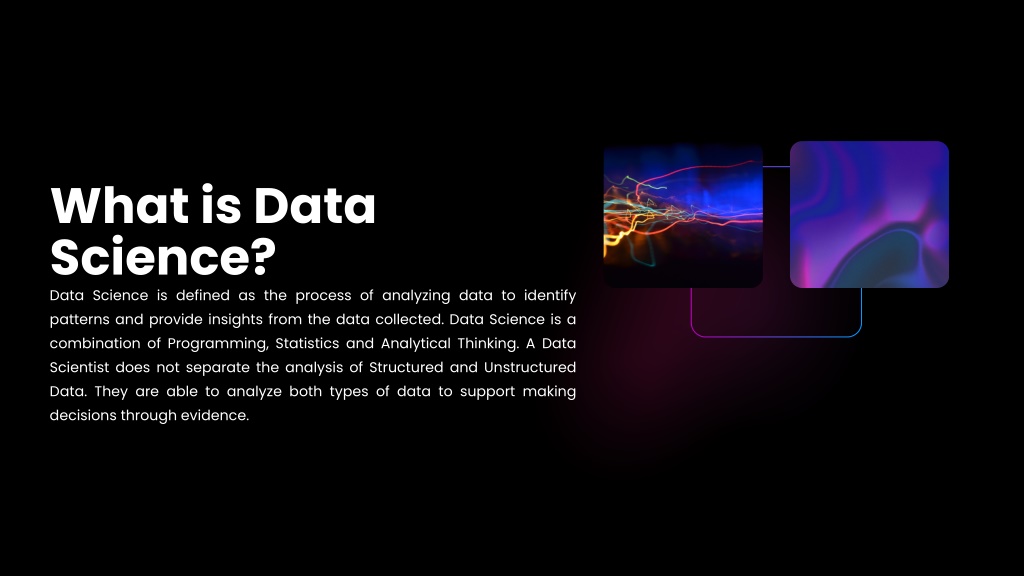 What is Data Science?

Data Science is defined as the process of analyzing data to identify patterns and provide insights from the data collected. Data Science is a combination of Programming, Statistics and Analytical Thinking. A Data Scientist does not separate the analysis of Structured and Unstructured Data. They are able to analyze both types of data to support making decisions through evidence.